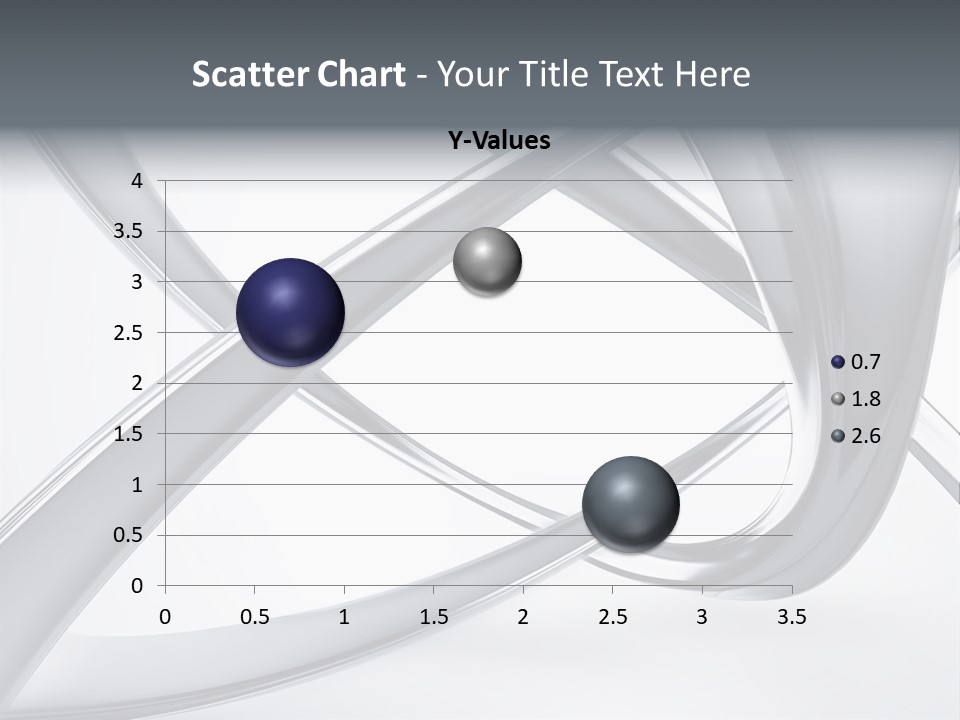 Scatter Chart - Your Title Text Here

Y-Values

4
3.5
3
2.5
2
1.5
1
0.5
0

0 0.5 1 1.5 2 2.5 3 3.5

0.7
1.8
2.6